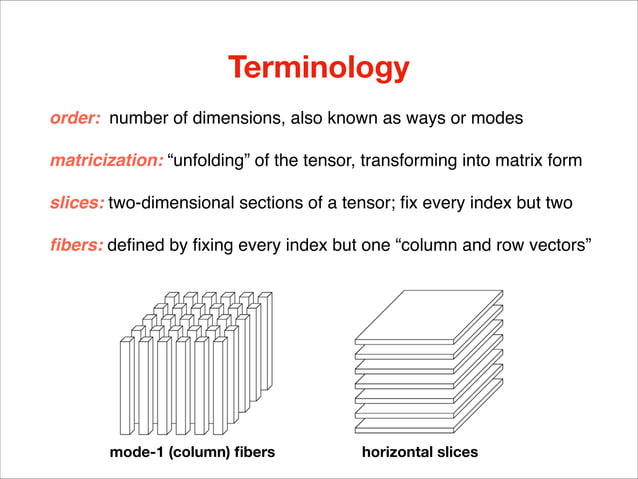 Terminology

order: number of dimensions, also known as ways or modes

matricization: “unfolding” of the tensor, transforming into matrix form

slices: two-dimensional sections of a tensor; fix every index but two

fibers: defined by fixing every index but one “column and row vectors”

mode-1 (column) fibers

horizontal slices